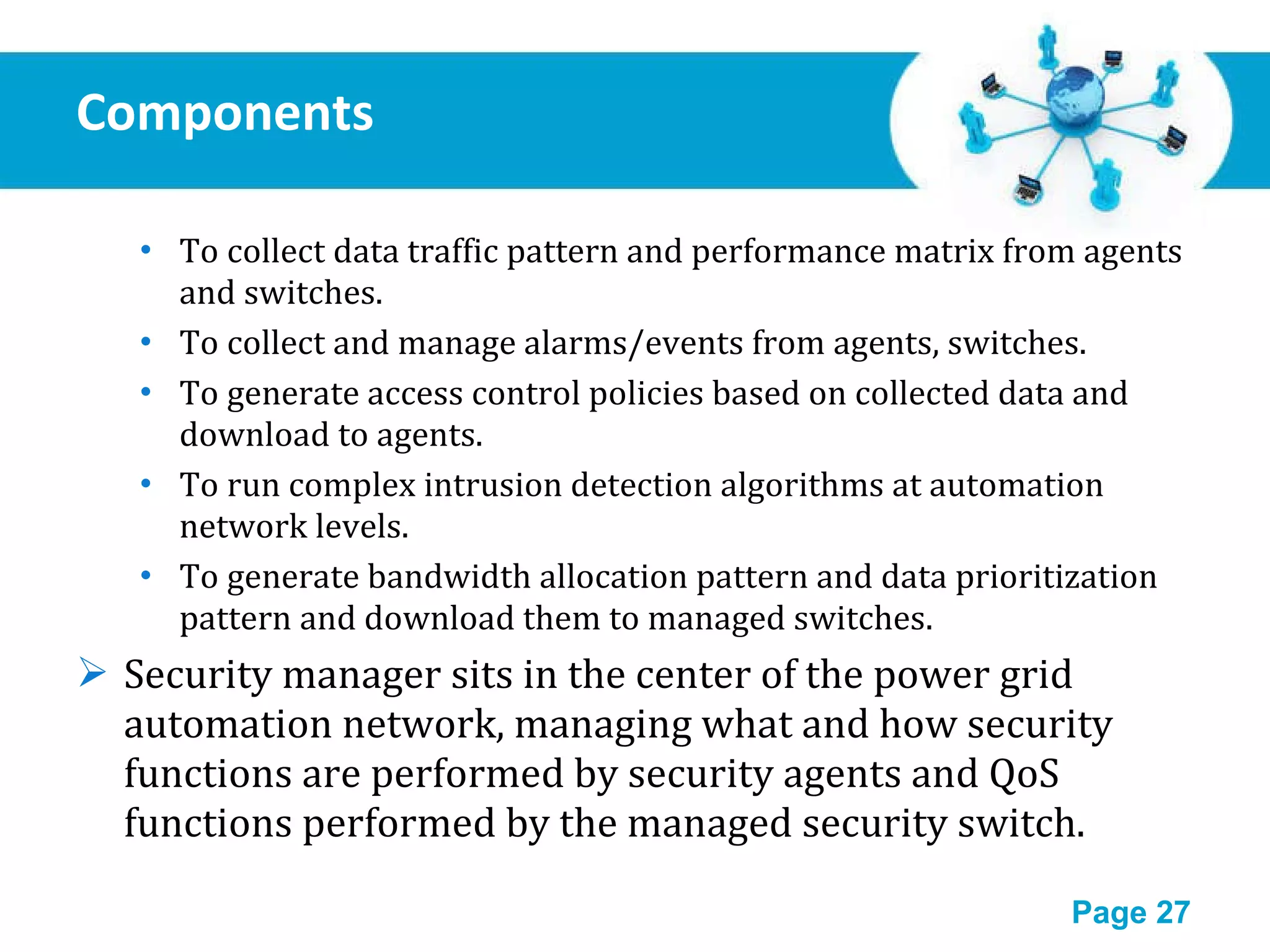 Components

• To collect data traffic pattern and performance matrix from agents and switches.
• To collect and manage alarms/events from agents, switches.
• To generate access control policies based on collected data and download to agents.
• To run complex intrusion detection algorithms at automation network levels.
• To generate bandwidth allocation pattern and data prioritization pattern and download them to managed switches.

➢ Security manager sits in the center of the power grid automation network, managing what and how security functions are performed by security agents and QoS functions performed by the managed security switch.

Page 27